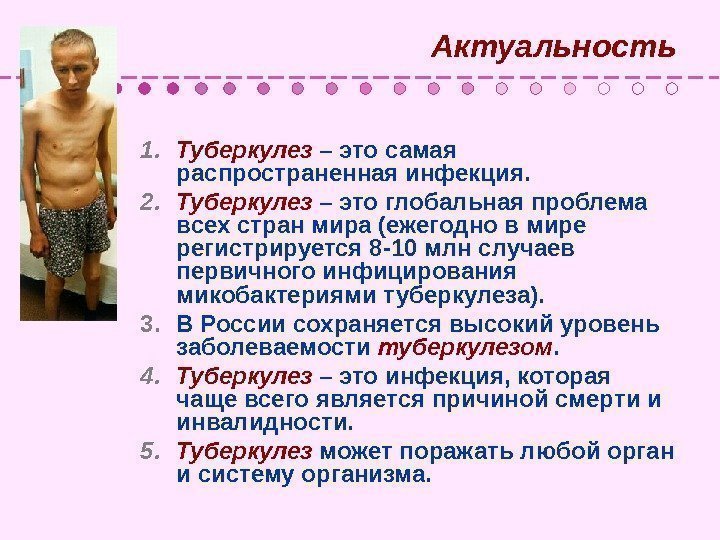 Актуальность

1. Туберкулез – это самая распространенная инфекция.
2. Туберкулез – это глобальная проблема всех стран мира (ежегодно в мире регистрируется 8-10 млн случаев первичного инфицирования микобактериями туберкулеза).
3. В России сохраняется высокий уровень заболеваемости туберкулезом.
4. Туберкулез – это инфекция, которая чаще всего является причиной смерти и инвалидности.
5. Туберкулез может поражать любой орган и систему организма.